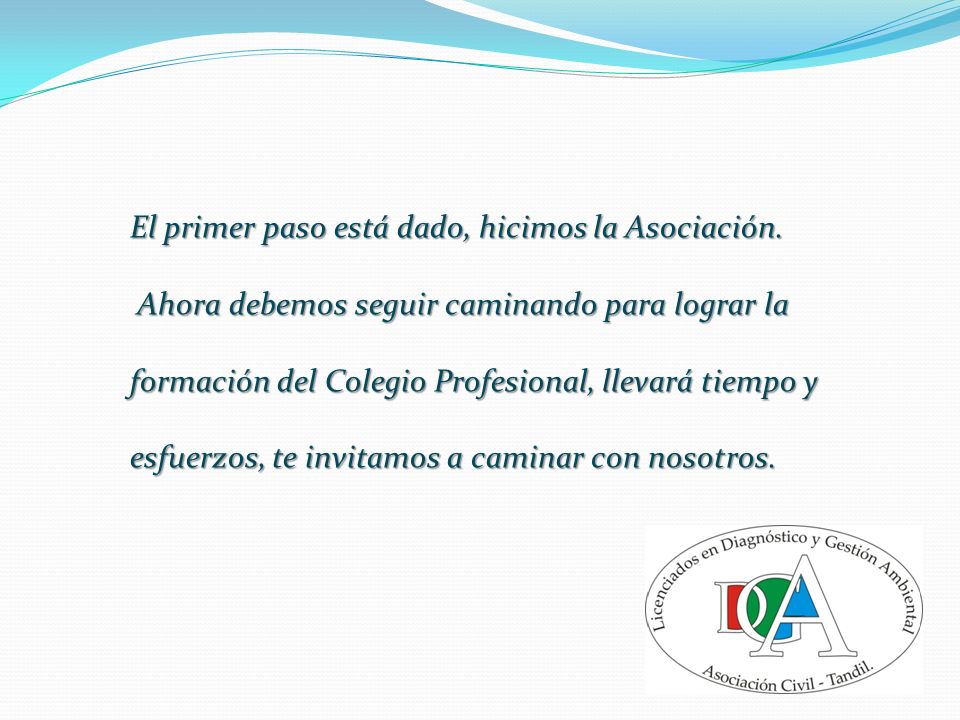 El primer paso está dado, hicimos la Asociación.

Ahora debemos seguir caminando para lograr la formación del Colegio Profesional, llevará tiempo y esfuerzos, te invitamos a caminar con nosotros.

Licenciados en Diagnóstico y Gestión Ambiental
DGA
Asociación Civil - Tandil.